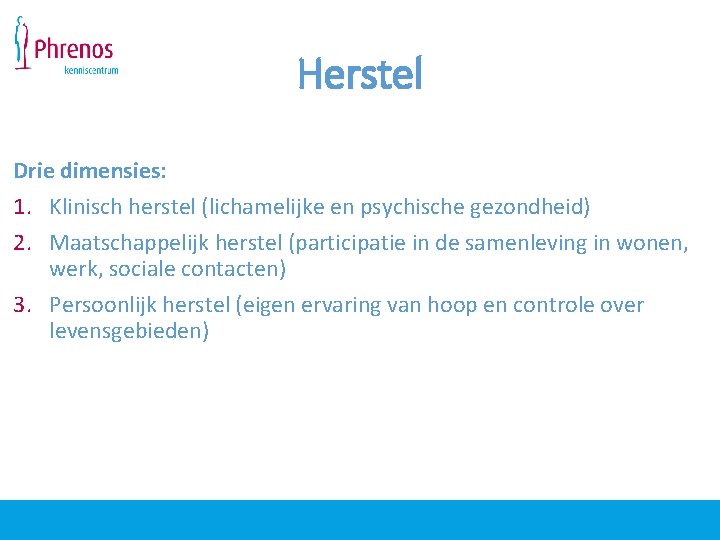 Phrenos
kenniscentrum

Herstel

Drie dimensies:

1. Klinisch herstel (lichamelijke en psychische gezondheid)
2. Maatschappelijk herstel (participatie in de samenleving in wonen, werk, sociale contacten)
3. Persoonlijk herstel (eigen ervaring van hoop en controle over levensgebieden)